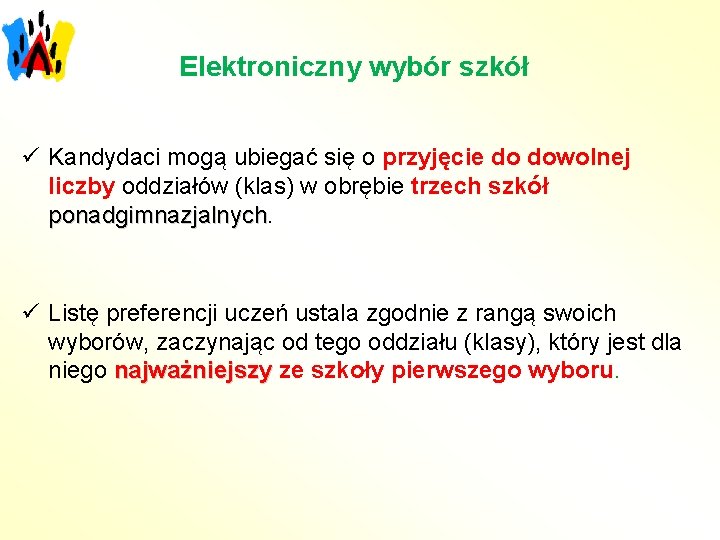 Elektroniczny wybór szkół

✓ Kandydaci mogą ubiegać się o przyjęcie do dowolnej liczby oddziałów (klas) w obrębie trzech szkół ponadgimnazjalnych.

✓ Listę preferencji uczeń ustala zgodnie z rangą swoich wyborów, zaczynając od tego oddziału (klasy), który jest dla niego najważniejszy ze szkoły pierwszego wyboru.